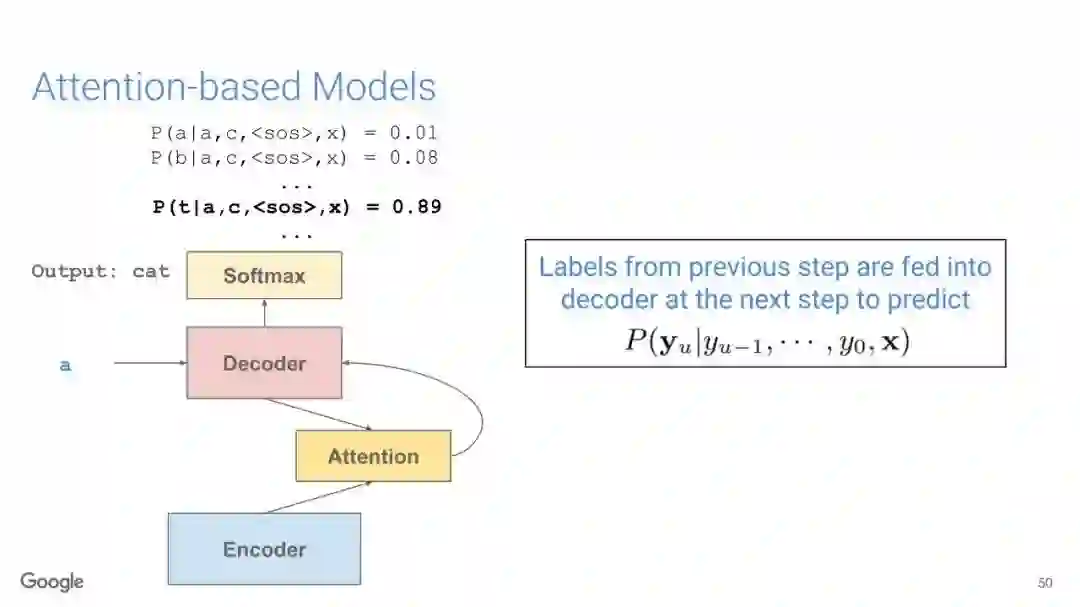 Attention-based Models

P(a|a,c,<sos>,x) = 0.01
P(b|a,c,<sos>,x) = 0.08
...
P(t|a,c,<sos>,x) = 0.89
...

Output: cat

Softmax

a

Decoder

Attention

Encoder

Labels from previous step are fed into decoder at the next step to predict $P(\mathbf{y}_u|y_{u-1}, \cdots, y_0, \mathbf{x})$

Google

50